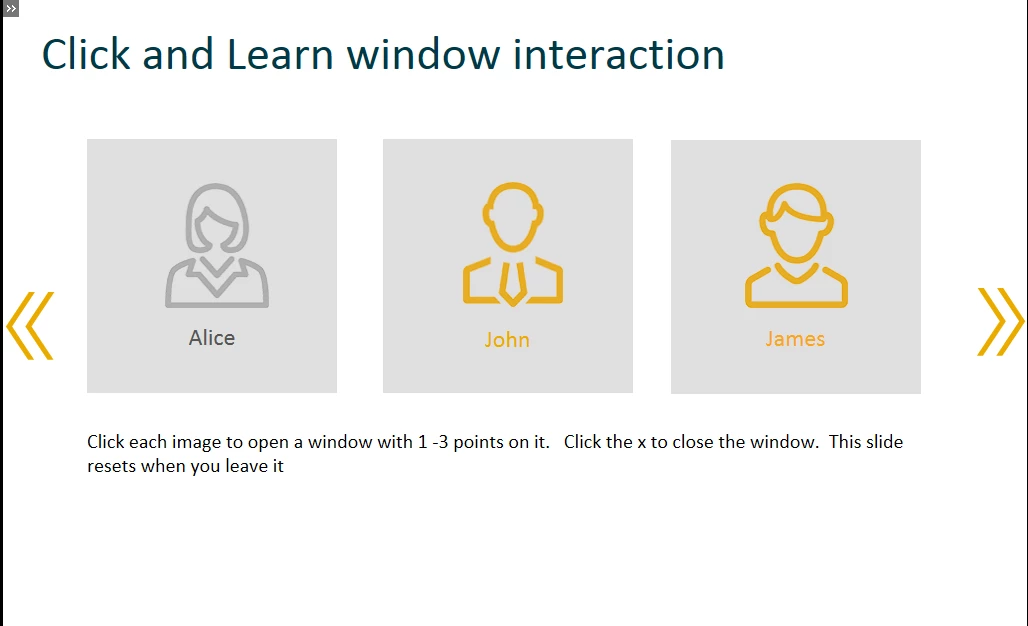 Click and Learn window interaction

Alice

John

James

Click each image to open a window with 1 -3 points on it.   Click the x to close the window.  This slide resets when you leave it